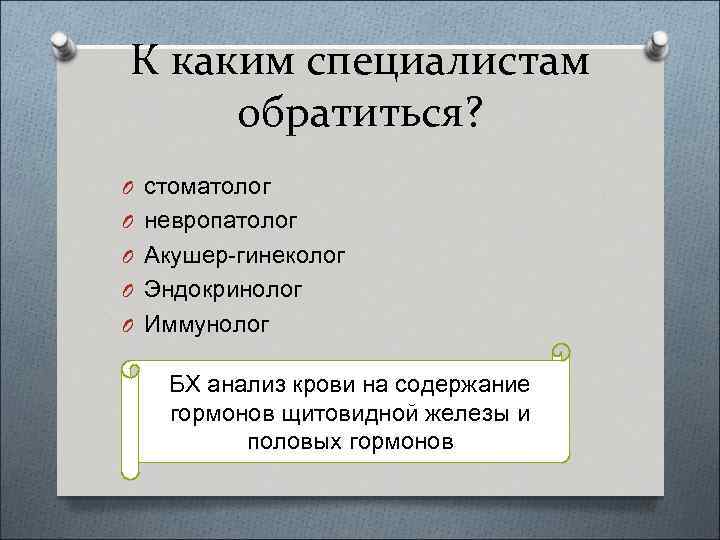 К каким специалистам обратиться?

O стоматолог
O невропатолог
O Акушер-гинеколог
O Эндокринолог
O Иммунолог

БХ анализ крови на содержание гормонов щитовидной железы и половых гормонов